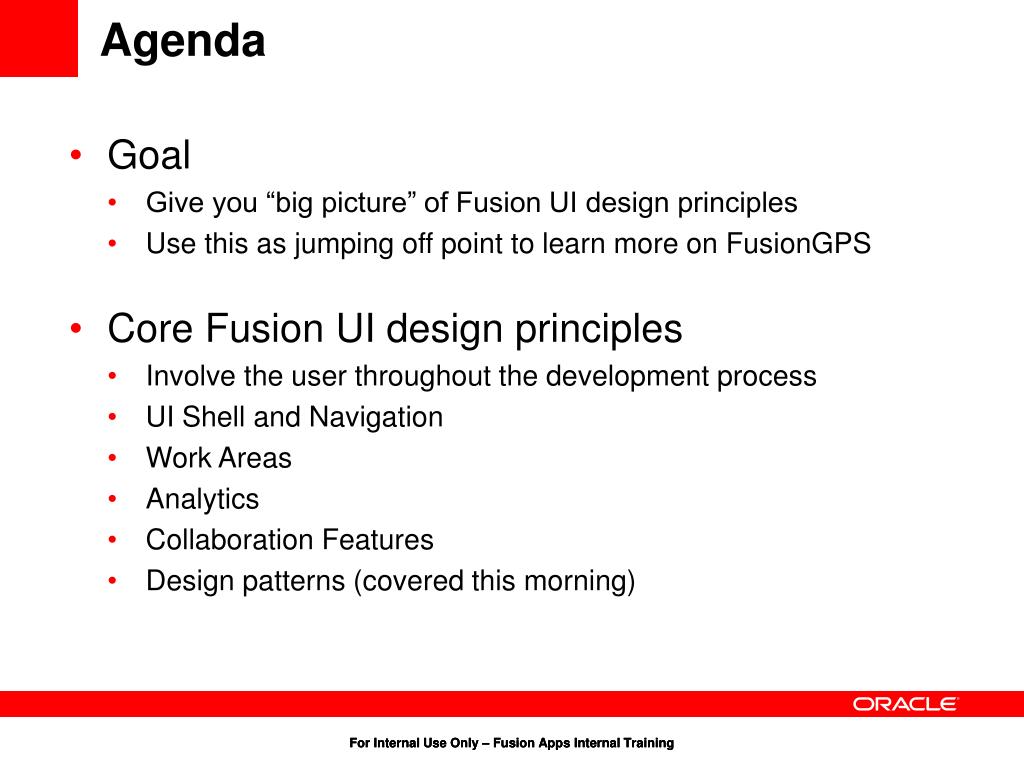 Agenda

• Goal
  • Give you “big picture” of Fusion UI design principles
  • Use this as jumping off point to learn more on FusionGPS

• Core Fusion UI design principles
  • Involve the user throughout the development process
  • UI Shell and Navigation
  • Work Areas
  • Analytics
  • Collaboration Features
  • Design patterns (covered this morning)

ORACLE

For Internal Use Only – Fusion Apps Internal Training